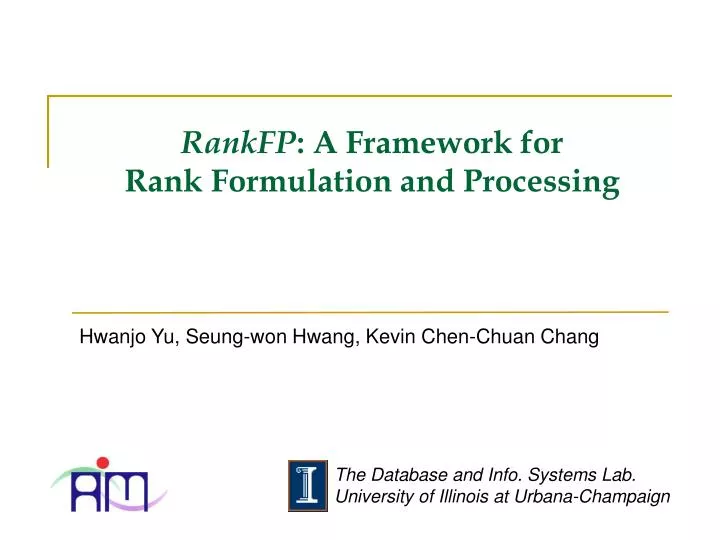 RankFP: A Framework for Rank Formulation and Processing

Hwanjo Yu, Seung-won Hwang, Kevin Chen-Chuan Chang

AIM

The Database and Info. Systems Lab.
University of Illinois at Urbana-Champaign